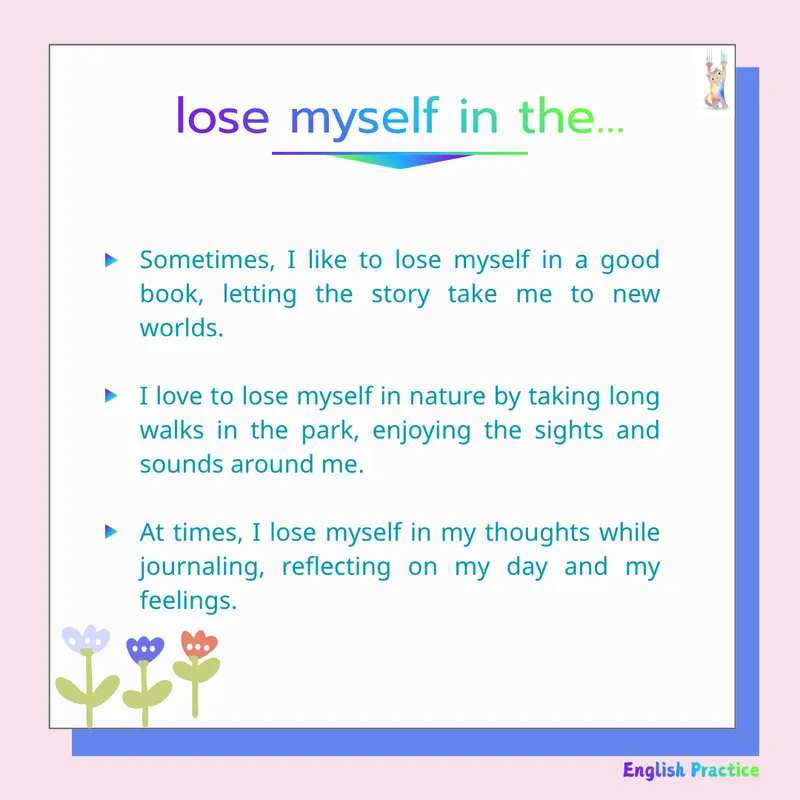 lose myself in the...

Sometimes, I like to lose myself in a good book, letting the story take me to new worlds.

I love to lose myself in nature by taking long walks in the park, enjoying the sights and sounds around me.

At times, I lose myself in my thoughts while journaling, reflecting on my day and my feelings.

English Practice